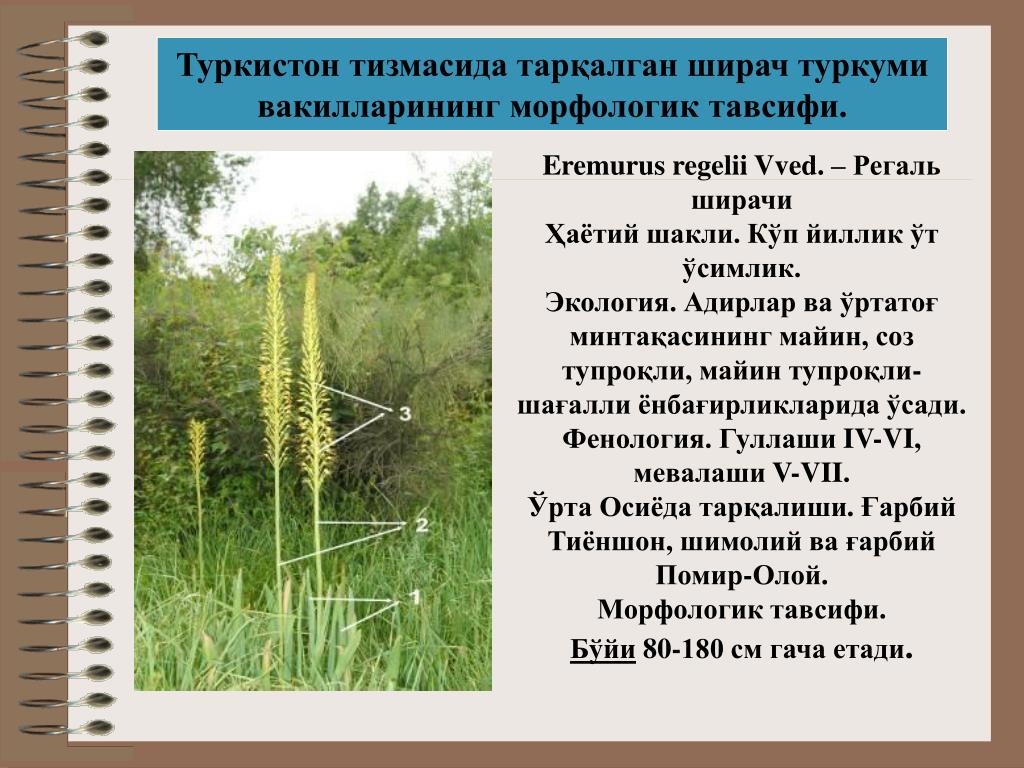 Туркистон тизмасида тарқалган ширач туркуми вакилларининг морфологик тавсифи.

3

2

1

Eremurus regelii Vved. – Регаль ширачи
Ҳаётий шакли. Кўп йиллик ўт ўсимлик.
Экология. Адирлар ва ўртатоғ минтақасининг майин, соз тупроқли, майин тупроқли-шағалли ёнбағирликларида ўсади.
Фенология. Гуллаши IV-VI, мевалаши V-VII.
Ўрта Осиёда тарқалиши. Ғарбий Тиёншон, шимолий ва ғарбий Помир-Олой.
Морфологик тавсифи.
Бўйи 80-180 см гача етади.